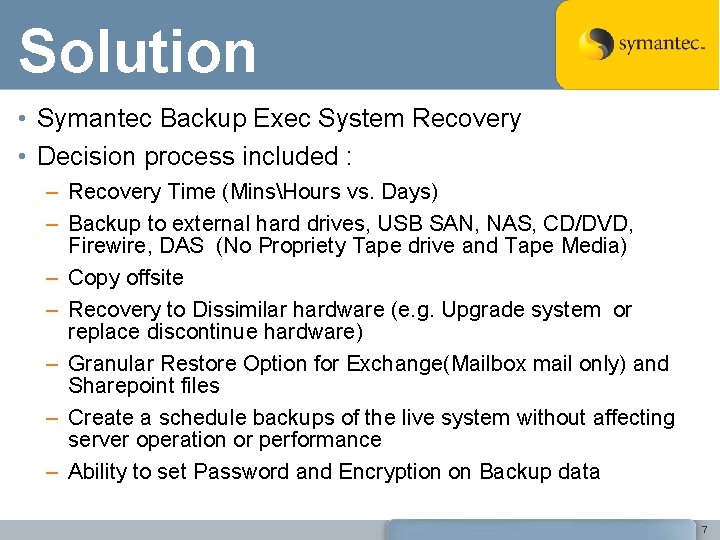 Solution

symantec.

• Symantec Backup Exec System Recovery
• Decision process included :
– Recovery Time (Mins\Hours vs. Days)
– Backup to external hard drives, USB SAN, NAS, CD/DVD, Firewire, DAS (No Propriety Tape drive and Tape Media)
– Copy offsite
– Recovery to Dissimilar hardware (e.g. Upgrade system or replace discontinue hardware)
– Granular Restore Option for Exchange(Mailbox mail only) and Sharepoint files
– Create a schedule backups of the live system without affecting server operation or performance
– Ability to set Password and Encryption on Backup data

7